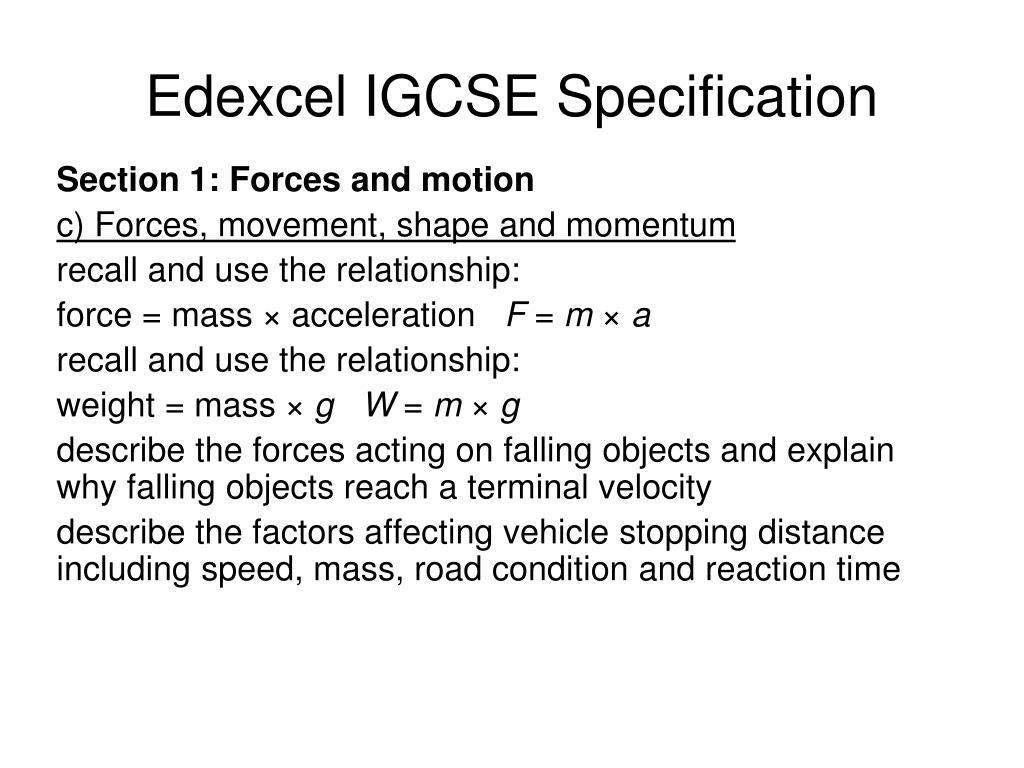 Edexcel IGCSE Specification

Section 1: Forces and motion

c) Forces, movement, shape and momentum

recall and use the relationship:

force = mass × acceleration $F = m \times a$

recall and use the relationship:

weight = mass × $g$ $W = m \times g$

describe the forces acting on falling objects and explain why falling objects reach a terminal velocity

describe the factors affecting vehicle stopping distance including speed, mass, road condition and reaction time